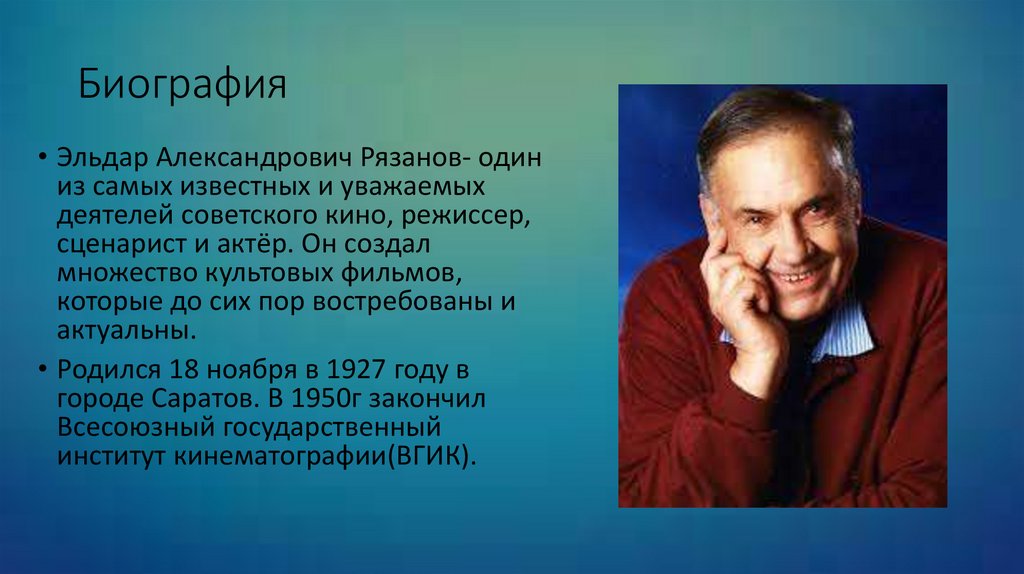 Биография

• Эльдар Александрович Рязанов- один из самых известных и уважаемых деятелей советского кино, режиссер, сценарист и актёр. Он создал множество культовых фильмов, которые до сих пор востребованы и актуальны.

• Родился 18 ноября в 1927 году в городе Саратов. В 1950г закончил Всесоюзный государственный институт кинематографии(ВГИК).